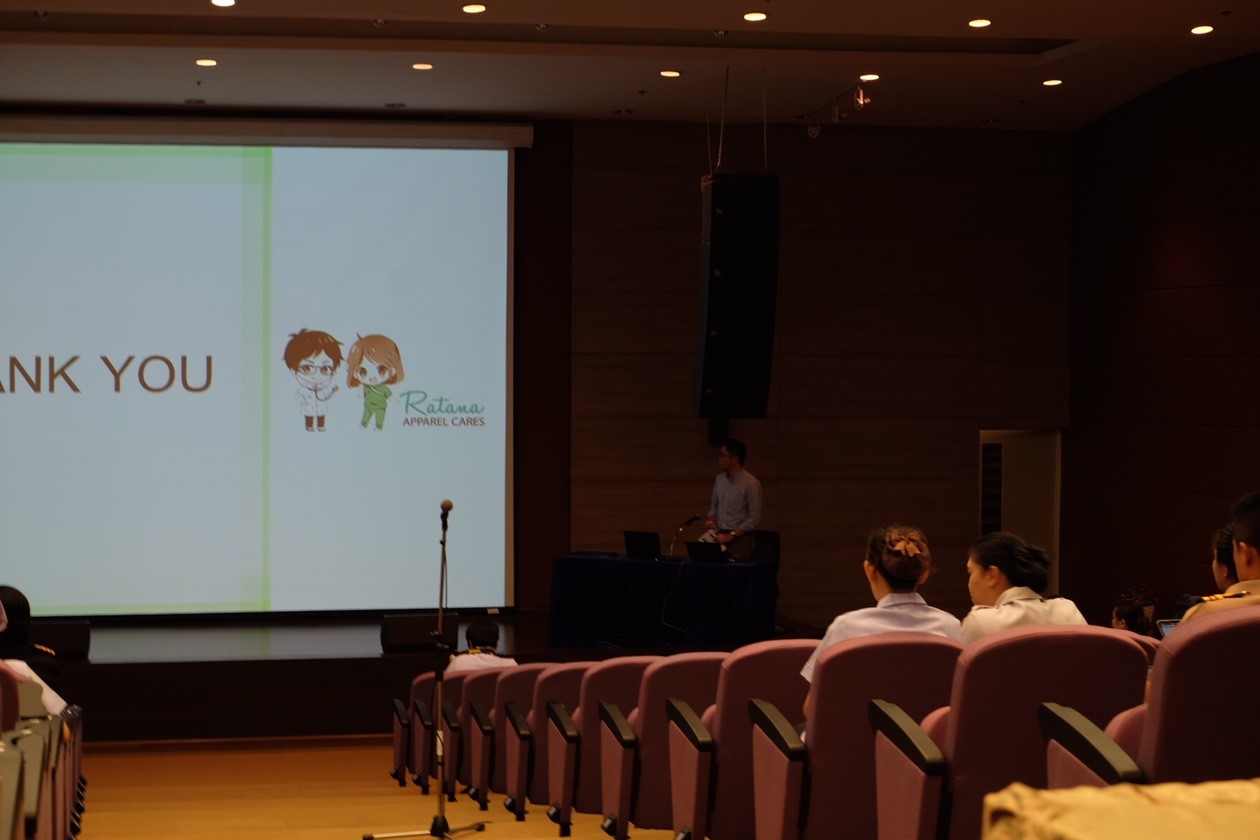 ANK YOU

Ratana
APPAREL CARES